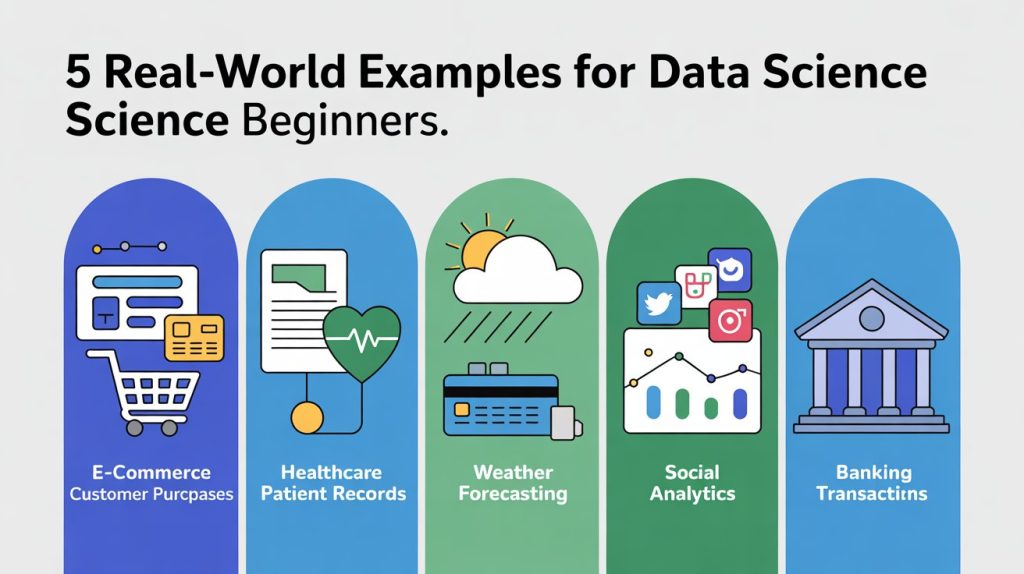 5 Real-World Examples for Data Science Science Beginners.

E-Commerce Customer Purcpases

Healthcare Patient Records

Weather Forecasting

Social Analytics

Banking Transactins